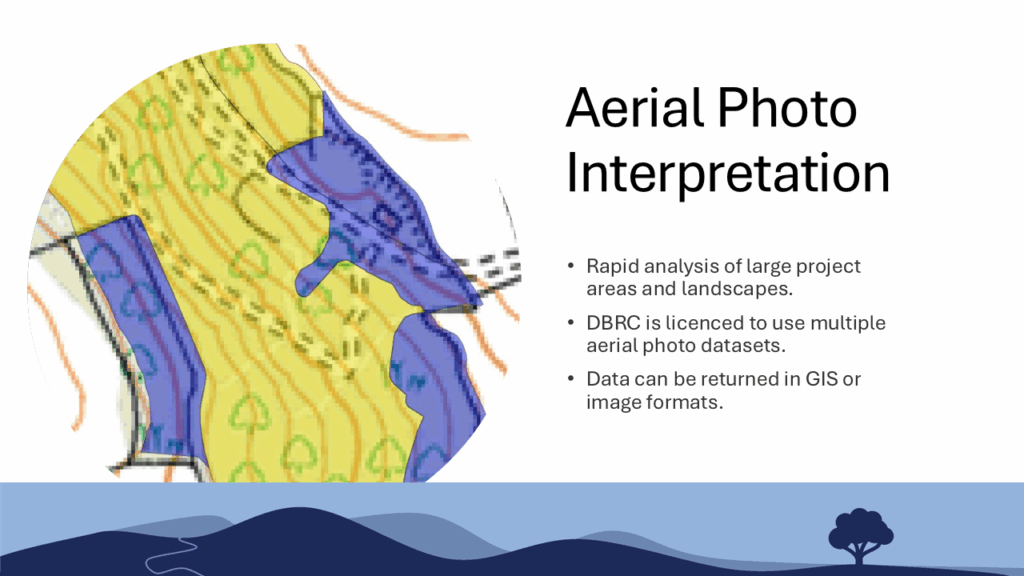 Aerial Photo Interpretation

• Rapid analysis of large project areas and landscapes.

• DBRC is licenced to use multiple aerial photo datasets.

• Data can be returned in GIS or image formats.